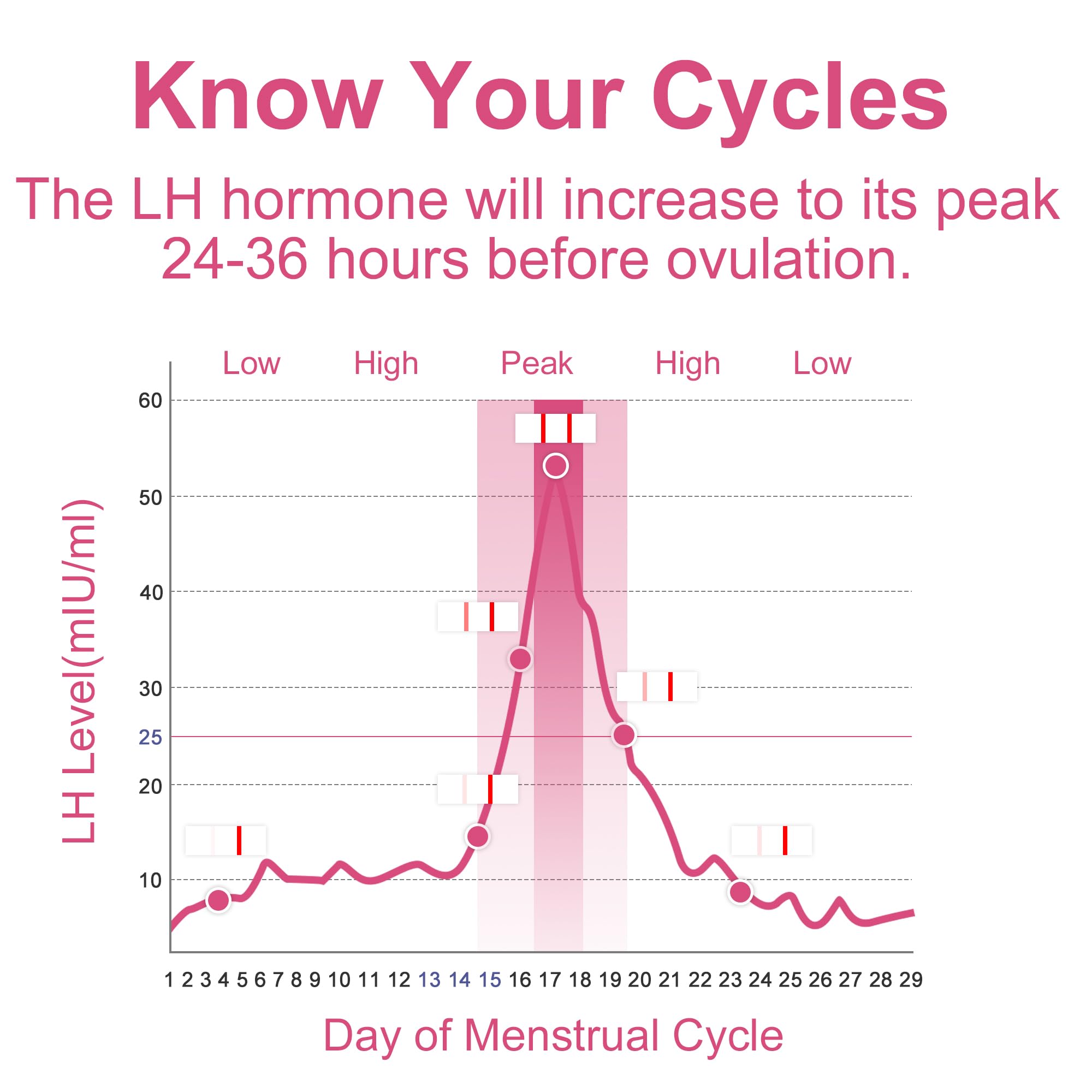 Know Your Cycles

The LH hormone will increase to its peak 24-36 hours before ovulation.

Low High Peak High Low

LH Level(mIU/ml)

60
50
40
30
25
20
10

1 2 3 4 5 6 7 8 9 10 11 12 13 14 15 16 17 18 19 20 21 22 23 24 25 26 27 28 29

Day of Menstrual Cycle